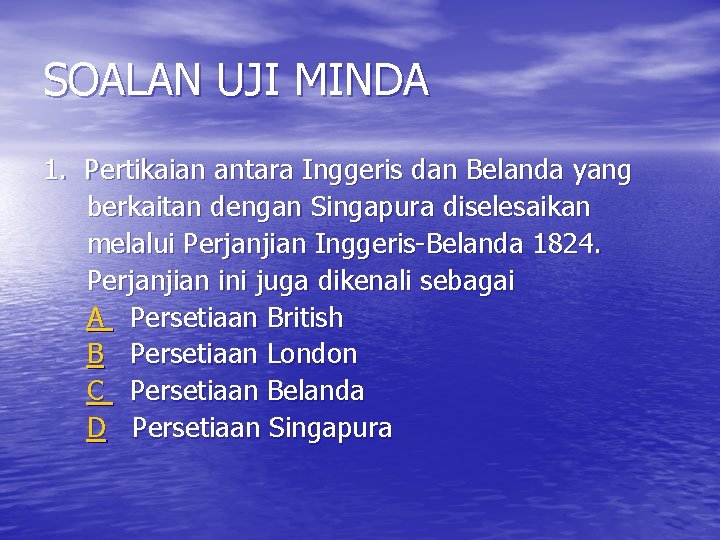 SOALAN UJI MINDA

1. Pertikaian antara Inggeris dan Belanda yang berkaitan dengan Singapura diselesaikan melalui Perjanjian Inggeris-Belanda 1824. Perjanjian ini juga dikenali sebagai
A Persetiaan British
B Persetiaan London
C Persetiaan Belanda
D Persetiaan Singapura